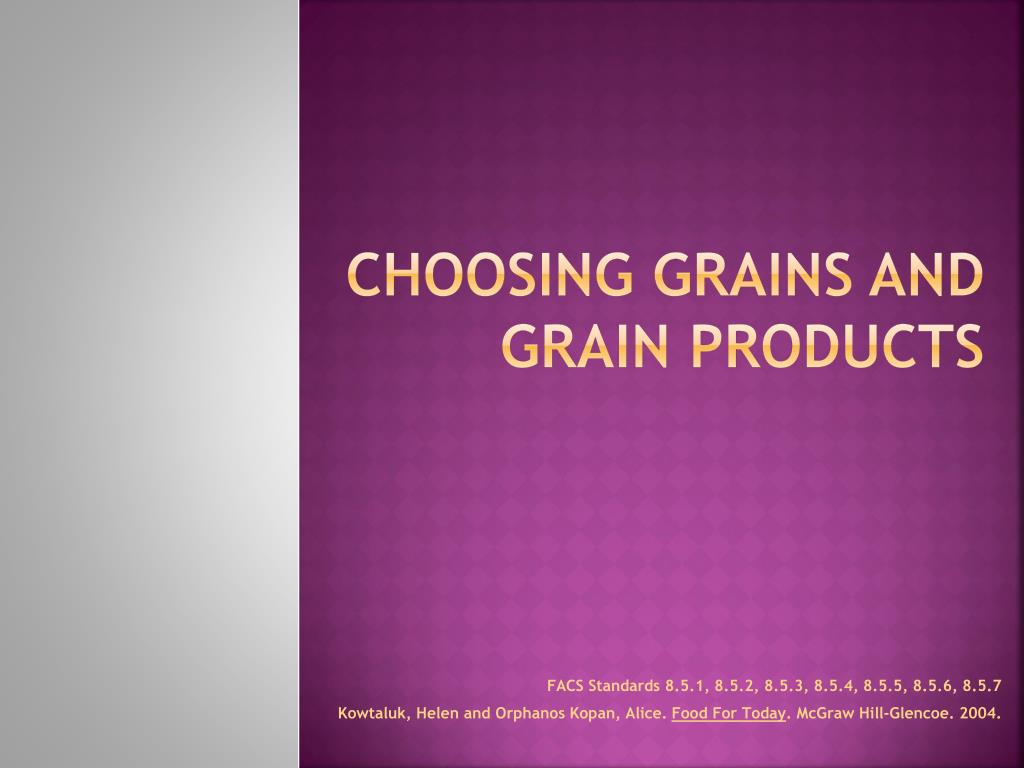 CHOOSING GRAINS AND GRAIN PRODUCTS

FACS Standards 8.5.1, 8.5.2, 8.5.3, 8.5.4, 8.5.5, 8.5.6, 8.5.7

Kowtaluk, Helen and Orphanos Kopan, Alice. Food For Today. McGraw Hill-Glencoe. 2004.